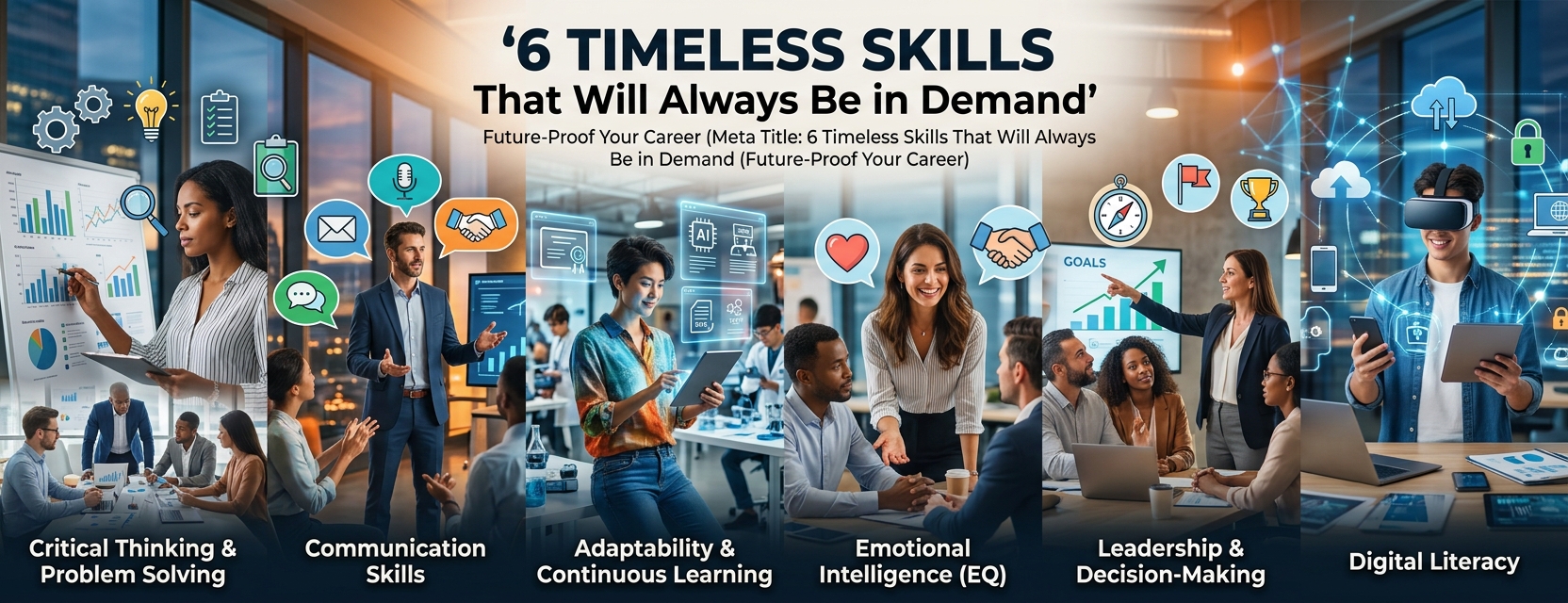 ‘6 TIMELESS SKILLS
That Will Always Be in Demand’

Future-Proof Your Career (Meta Title: 6 Timeless Skills That Will Always Be in Demand (Future-Proof Your Career)

AI

GOALS

Critical Thinking & Problem Solving

Communication Skills

Adaptability & Continuous Learning

Emotional Intelligence (EQ)

Leadership & Decision-Making

Digital Literacy